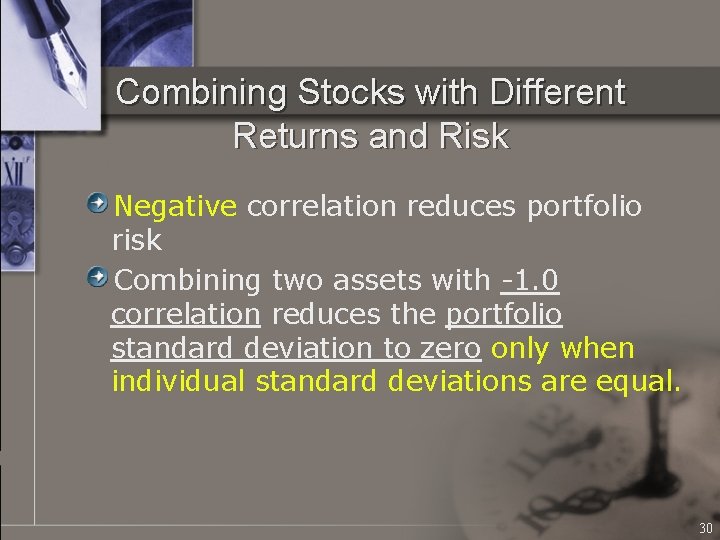 Combining Stocks with Different Returns and Risk

Negative correlation reduces portfolio risk

Combining two assets with -1.0 correlation reduces the portfolio standard deviation to zero only when individual standard deviations are equal.

30